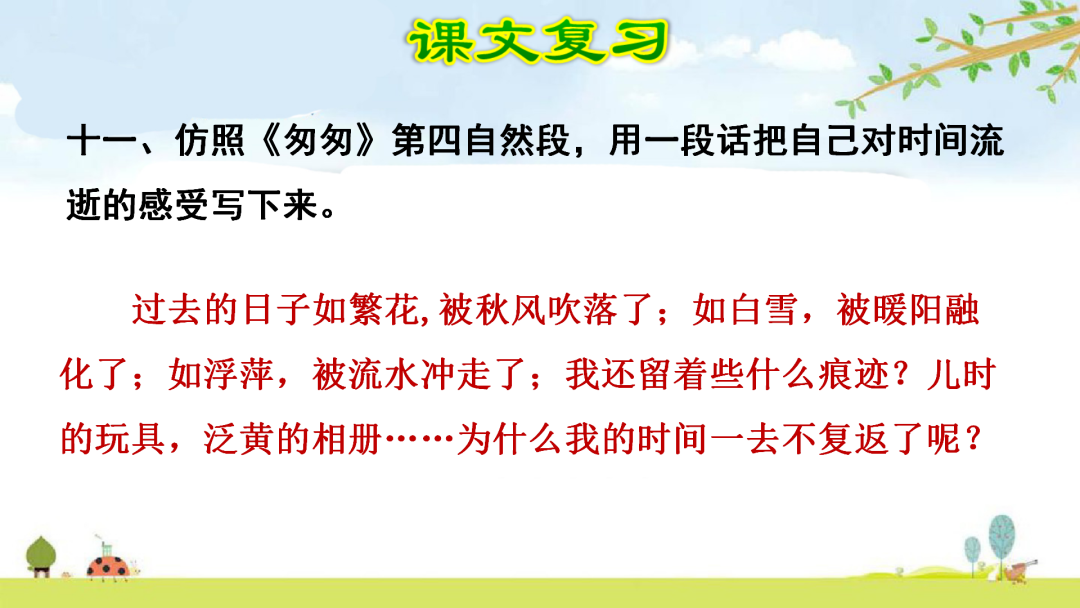 课文复习

十一、仿照《匆匆》第四自然段，用一段话把自己对时间流逝的感受写下来。

过去的日子如繁花,被秋风吹落了；如白雪，被暖阳融化了；如浮萍，被流水冲走了；我还留着些什么痕迹？儿时的玩具，泛黄的相册……为什么我的时间一去不复返了呢？